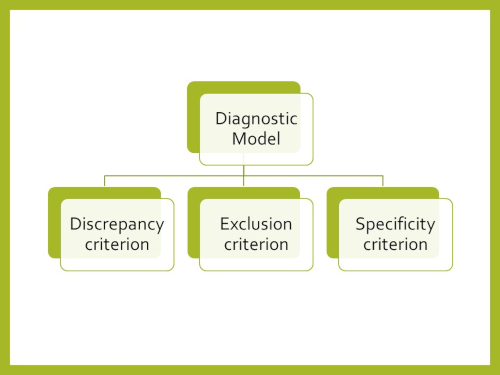 Diagnostic Model

Discrepancy criterion

Exclusion criterion

Specificity criterion